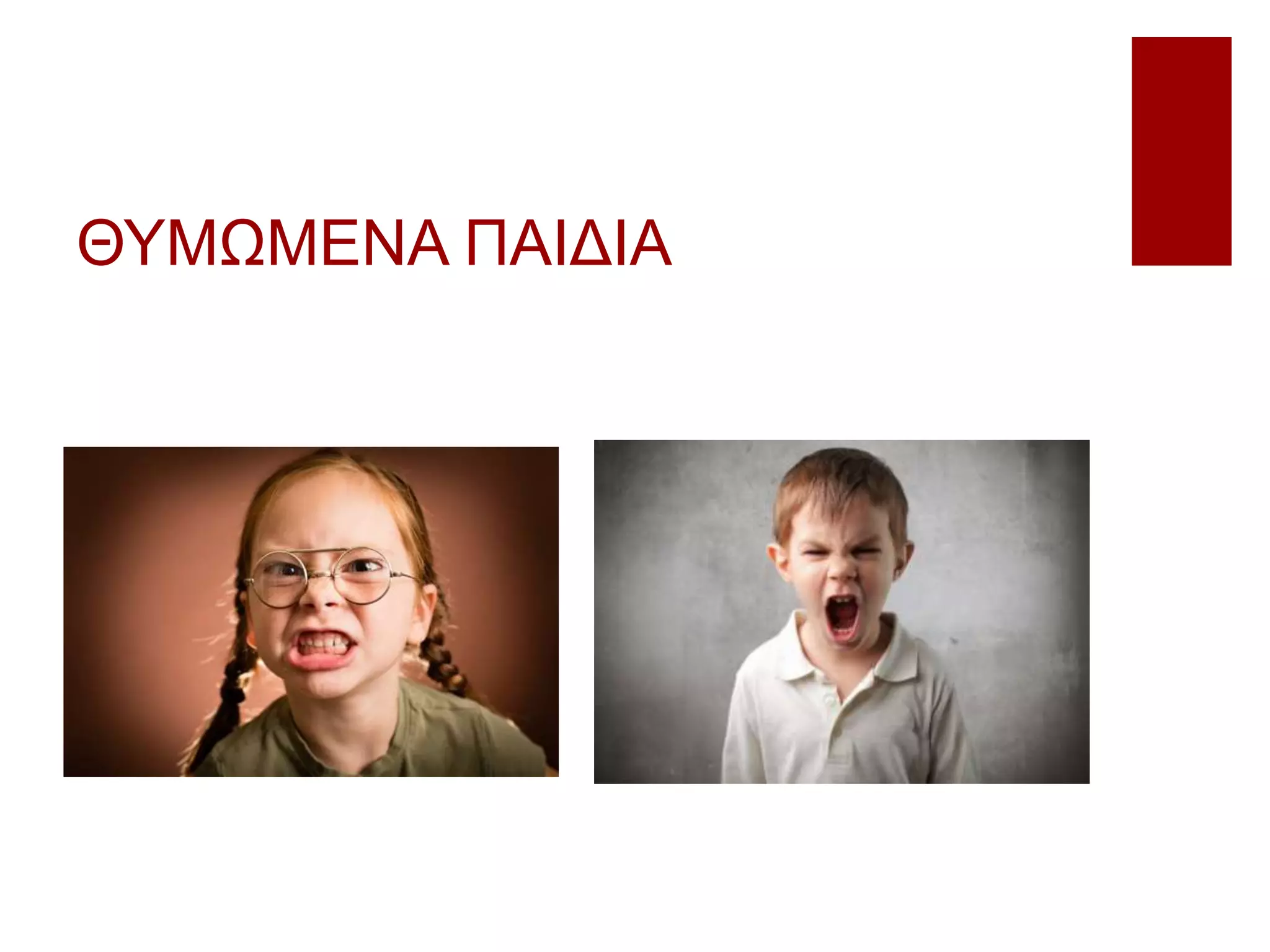 ΘΥΜΩΜΕΝΑ ΠΑΙΔΙΑ